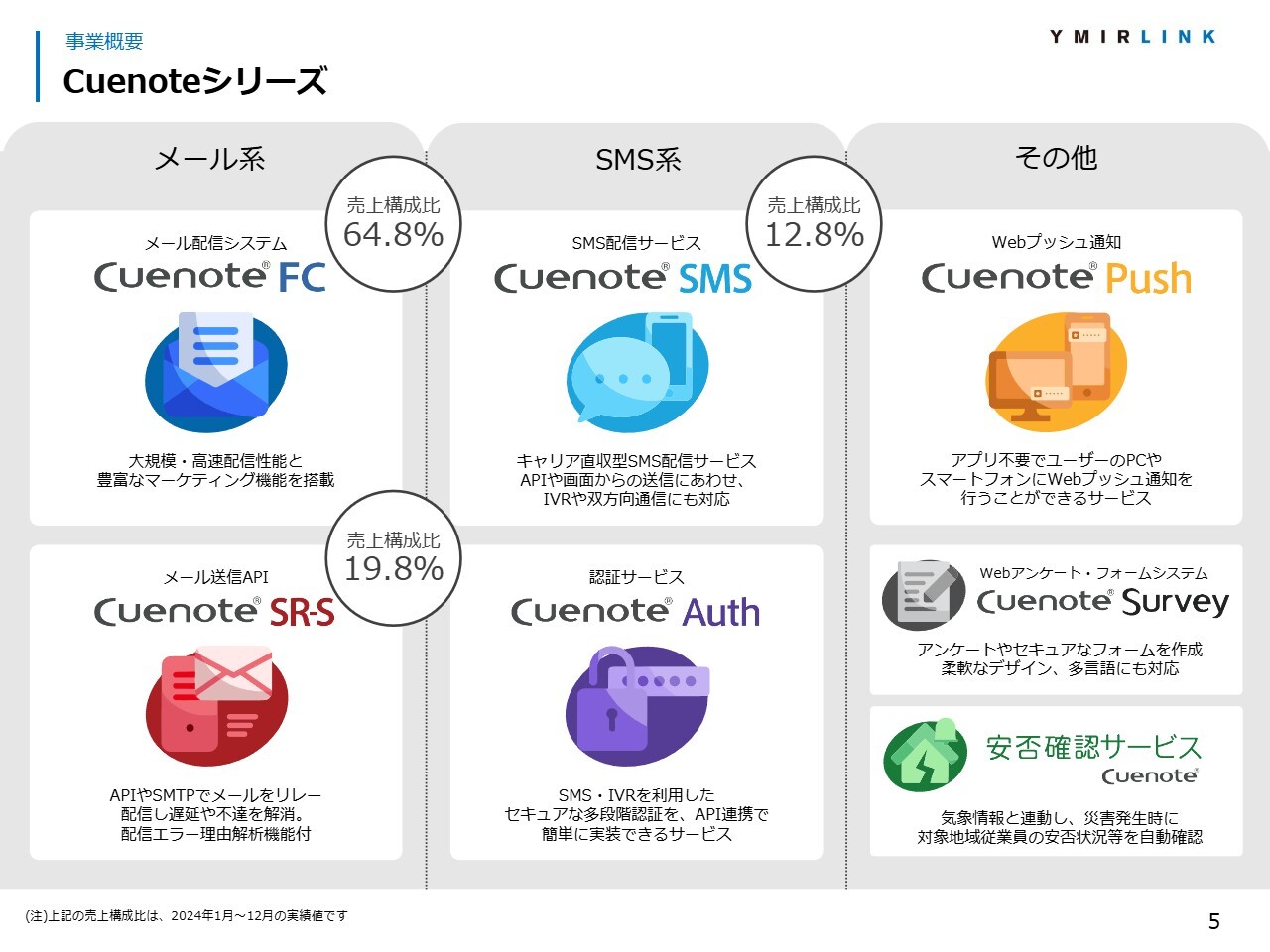 事業概要

Cuenoteシリーズ

YMIRLINK

メール系

売上構成比
64.8%

メール配信システム
Cuenote® FC

大規模・高速配信性能と
豊富なマーケティング機能を搭載

売上構成比
19.8%

メール送信API
Cuenote® SR-S

APIやSMTPでメールをリレー
配信し遅延や不達を解消。
配信エラー理由解析機能付

SMS系

売上構成比
12.8%

SMS配信サービス
Cuenote® SMS

キャリア直収型SMS配信サービス
APIや画面からの送信にあわせ、
IVRや双方向通信にも対応

認証サービス
Cuenote® Auth

SMS・IVRを利用した
セキュアな多段階認証を、API連携で
簡単に実装できるサービス

その他

Webプッシュ通知
Cuenote® Push

アプリ不要でユーザーのPCや
スマートフォンにWebプッシュ通知を
行うことができるサービス

Webアンケート・フォームシステム
Cuenote® Survey

アンケートやセキュアなフォームを作成
柔軟なデザイン、多言語にも対応

安否確認サービス
Cuenote®

気象情報と連動し、災害発生時に
対象地域従業員の安否状況等を自動確認

(注)上記の売上構成比は、2024年1月～12月の実績値です

5